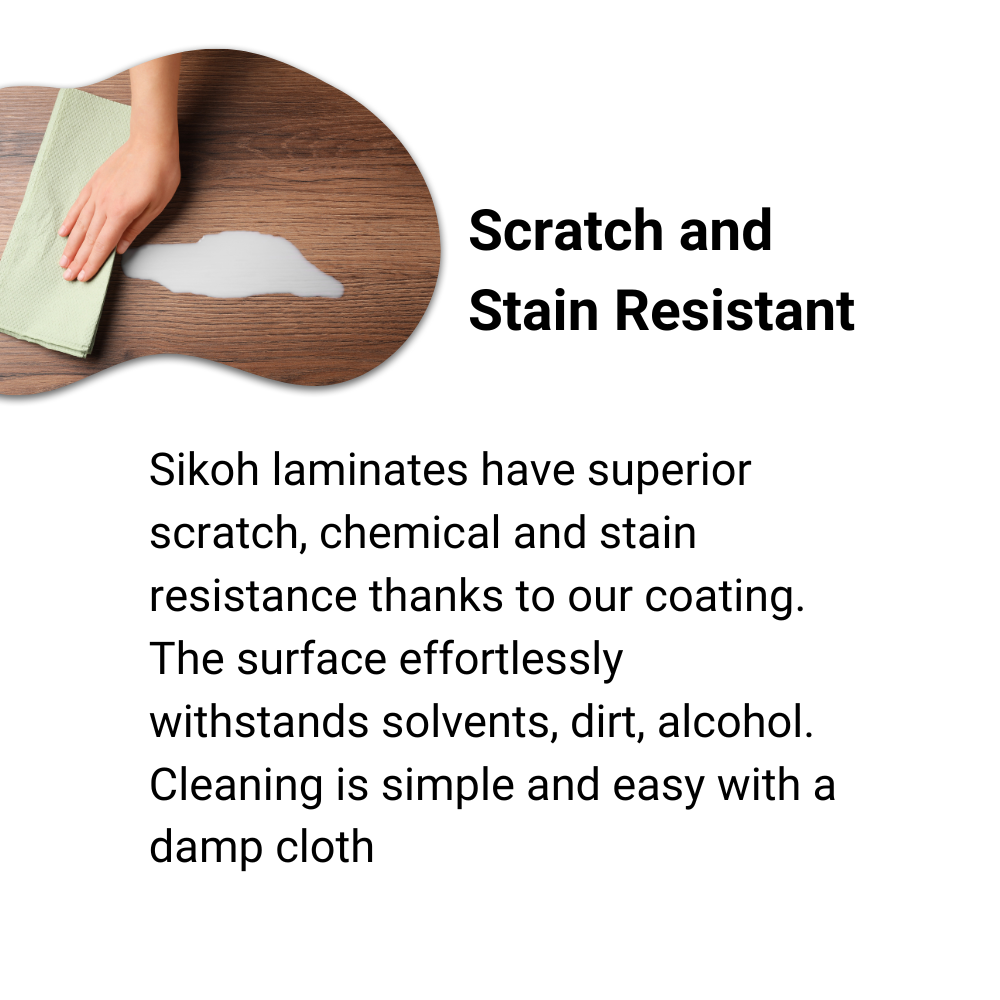 Scratch and Stain Resistant

Sikoh laminates have superior scratch, chemical and stain resistance thanks to our coating. The surface effortlessly withstands solvents, dirt, alcohol. Cleaning is simple and easy with a damp cloth